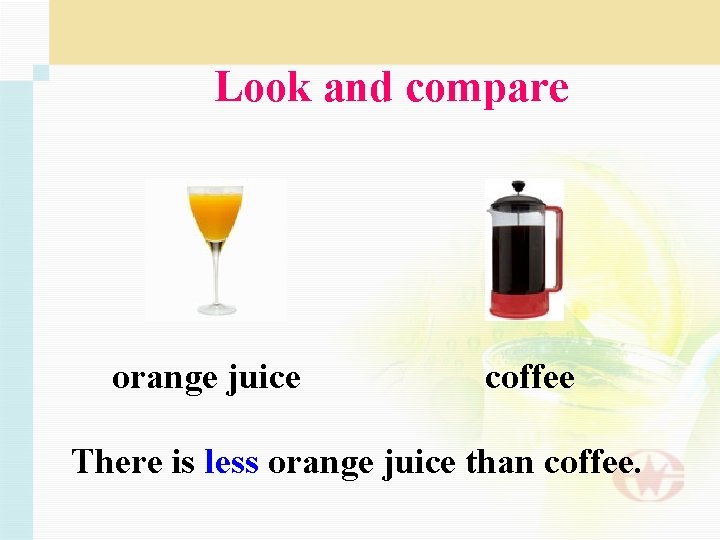 Look and compare

orange juice

coffee

There is less orange juice than coffee.